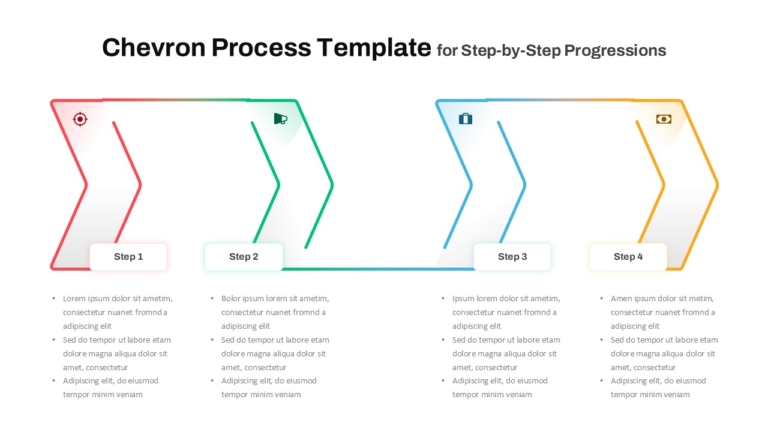 Chevron Process Template for Step-by-Step Progressions

Step 1

- Lorem ipsum dolor sit ametim, consectetur nuanet fromnd a adipiscing elit
- Sed do tempor ut labore etam dolore magna aliqua dolor sit amet, consectetur
- Adipiscing elit, do eiusmod tempor minim veniam

Step 2

- Bolor ipsum lorem sit ametim, consectetur nuanet fromnd a adipiscing elit
- Sed do tempor ut labore etam dolore magna aliqua dolor sit amet, consectetur
- Adipiscing elit, do eiusmod tempor minim veniam

Step 3

- Ipsum lorem dolor sit ametim, consectetur nuanet fromnd a adipiscing elit
- Sed do tempor ut labore etam dolore magna aliqua dolor sit amet, consectetur
- Adipiscing elit, do eiusmod tempor minim veniam

Step 4

- Amen ipsum dolor sit metim, consectetur nuanet fromnd a adipiscing elit
- Sed do tempor ut labore etam dolore magna aliqua dolor sit amet, consectetur
- Adipiscing elit, do eiusmod tempor minim veniam